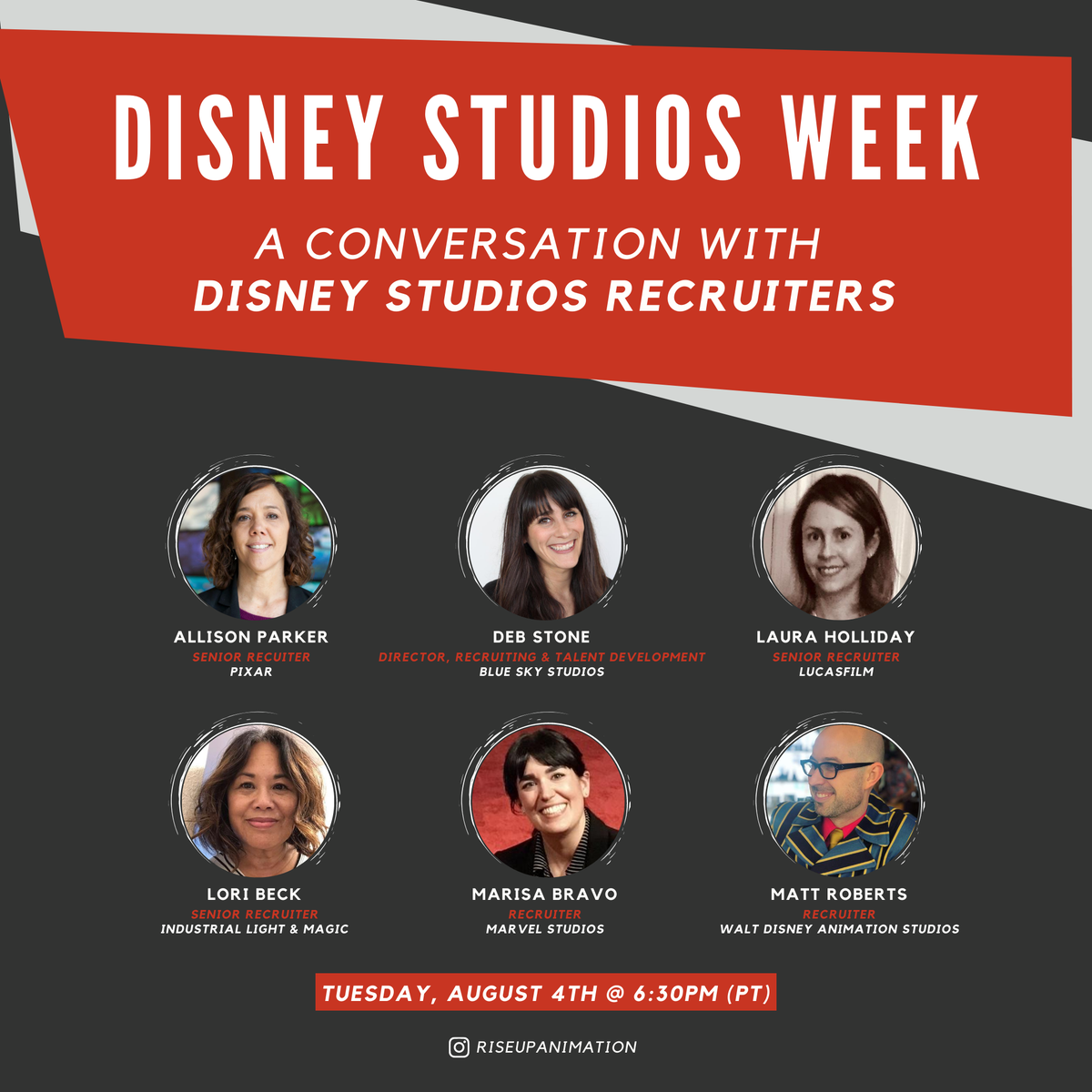 DISNEY STUDIOS WEEK

A CONVERSATION WITH
DISNEY STUDIOS RECRUITERS

ALLISON PARKER
SENIOR RECUITER
PIXAR

DEB STONE
DIRECTOR, RECRUITING & TALENT DEVELOPMENT
BLUE SKY STUDIOS

LAURA HOLLIDAY
SENIOR RECRUITER
LUCASFILM

LORI BECK
SENIOR RECRUITER
INDUSTRIAL LIGHT & MAGIC

MARISA BRAVO
RECRUITER
MARVEL STUDIOS

MATT ROBERTS
RECRUITER
WALT DISNEY ANIMATION STUDIOS

TUESDAY, AUGUST 4TH @ 6:30PM (PT)

RISEUPANIMATION